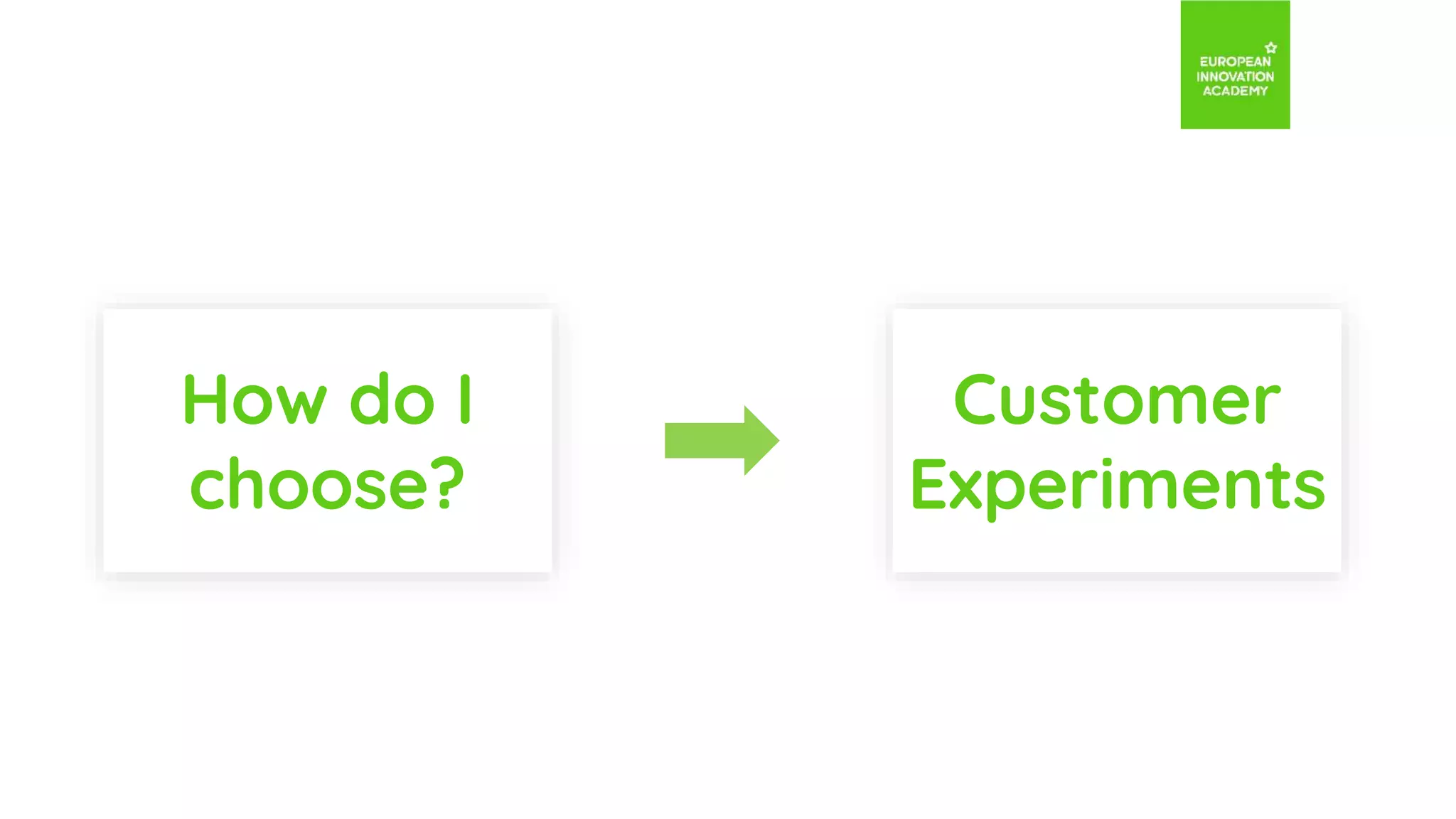 EUROPEAN INNOVATION ACADEMY

How do I choose?

Customer Experiments